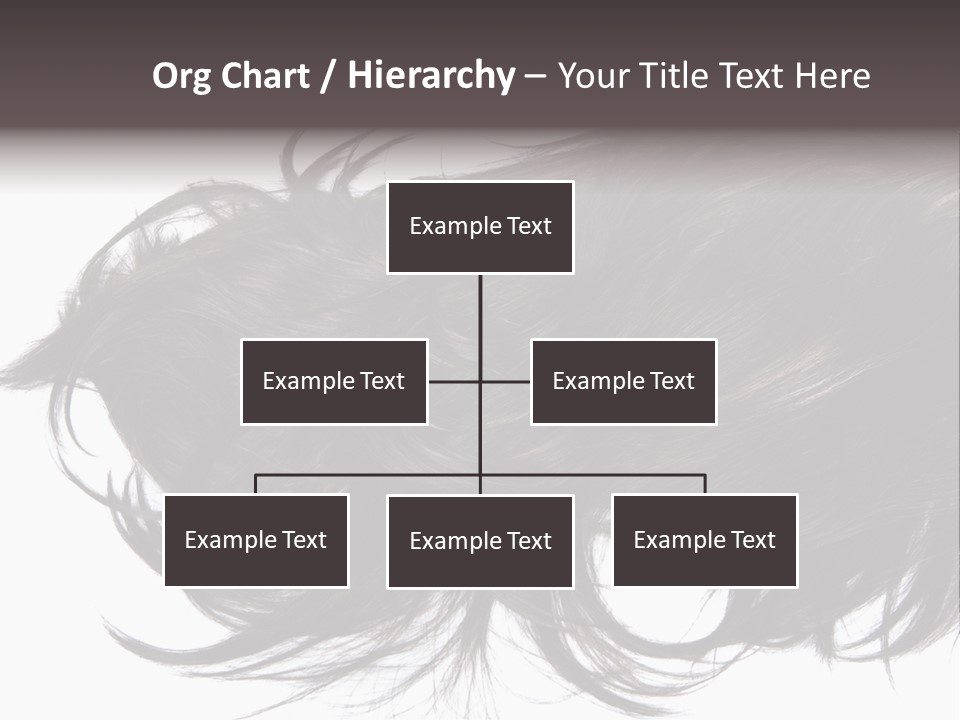 Org Chart / Hierarchy – Your Title Text Here

Example Text

Example Text

Example Text

Example Text

Example Text

Example Text